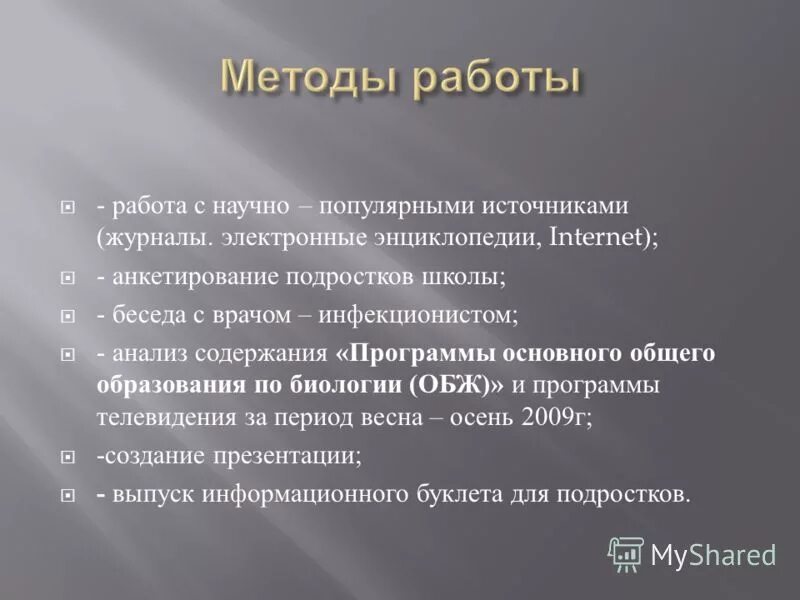 Методы работы

- работа с научно – популярными источниками (журналы. электронные энциклопедии, Internet);

- анкетирование подростков школы;

- беседа с врачом – инфекционистом;

- анализ содержания «Программы основного общего образования по биологии (ОБЖ)» и программы телевидения за период весна – осень 2009г;

-создание презентации;

- выпуск информационного буклета для подростков.

MyShared